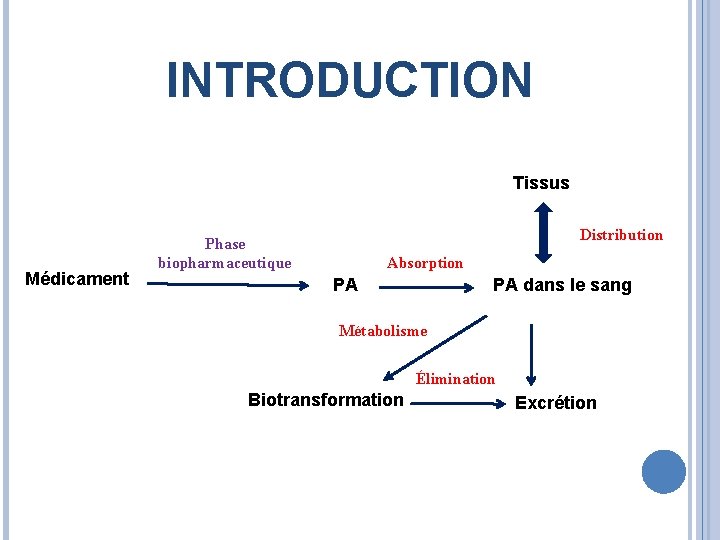 INTRODUCTION

Tissus

Distribution

Phase biopharmaceutique

Absorption

Médicament

PA

PA dans le sang

Métabolisme

Élimination

Biotransformation

Excrétion